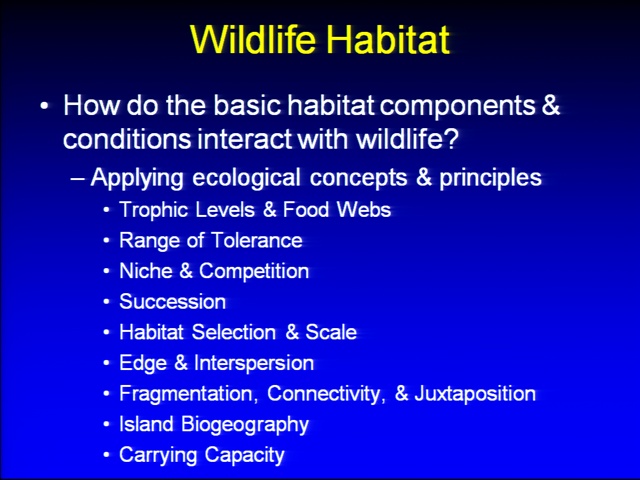 Wildlife Habitat

• How do the basic habitat components & conditions interact with wildlife?

– Applying ecological concepts & principles

• Trophic Levels & Food Webs
• Range of Tolerance
• Niche & Competition
• Succession
• Habitat Selection & Scale
• Edge & Interspersion
• Fragmentation, Connectivity, & Juxtaposition
• Island Biogeography
• Carrying Capacity